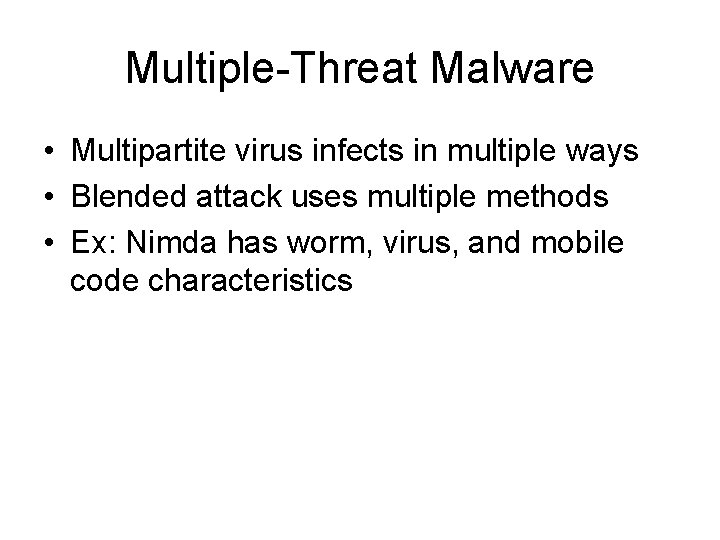 Multiple-Threat Malware

• Multipartite virus infects in multiple ways
• Blended attack uses multiple methods
• Ex: Nimda has worm, virus, and mobile code characteristics